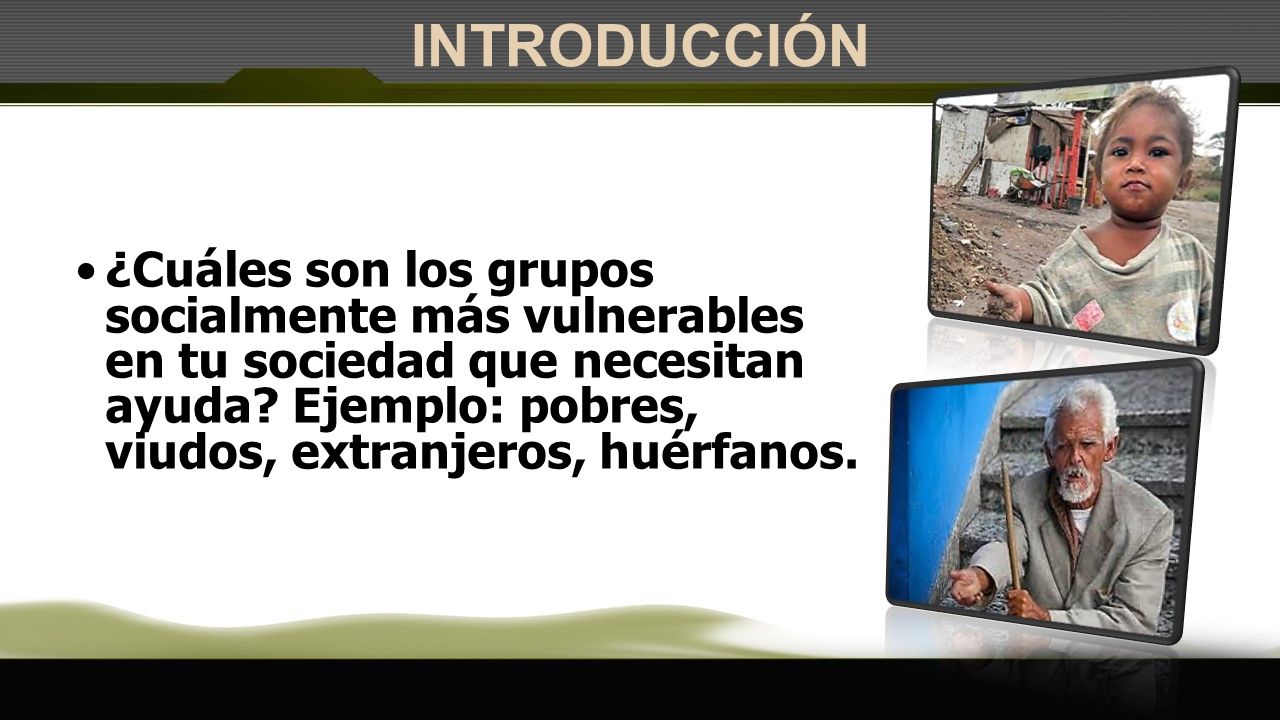 INTRODUCCIÓN

• ¿Cuáles son los grupos socialmente más vulnerables en tu sociedad que necesitan ayuda? Ejemplo: pobres, viudos, extranjeros, huérfanos.